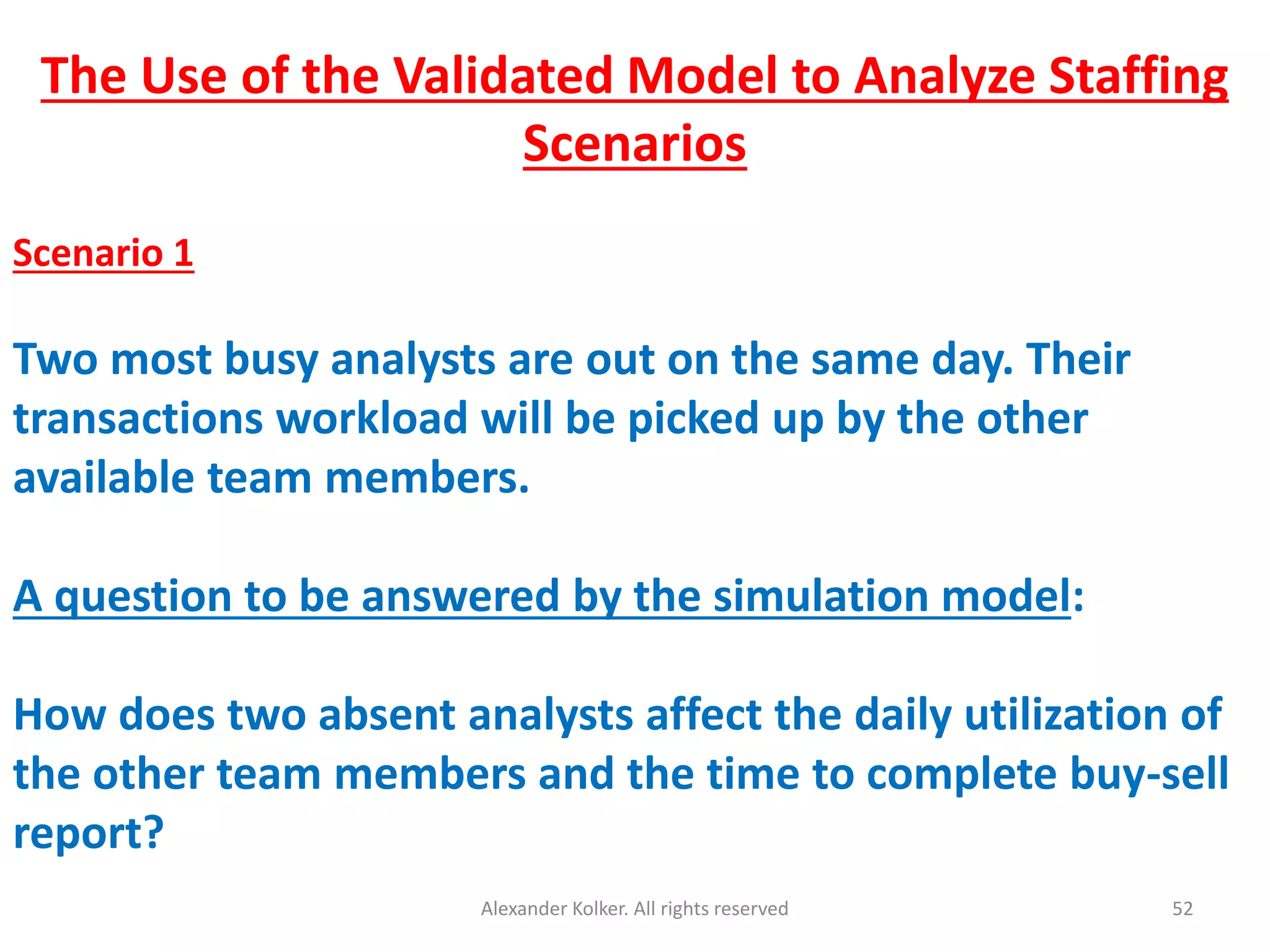 The Use of the Validated Model to Analyze Staffing Scenarios

Scenario 1

Two most busy analysts are out on the same day. Their transactions workload will be picked up by the other available team members.

A question to be answered by the simulation model:

How does two absent analysts affect the daily utilization of the other team members and the time to complete buy-sell report?

Alexander Kolker. All rights reserved

52